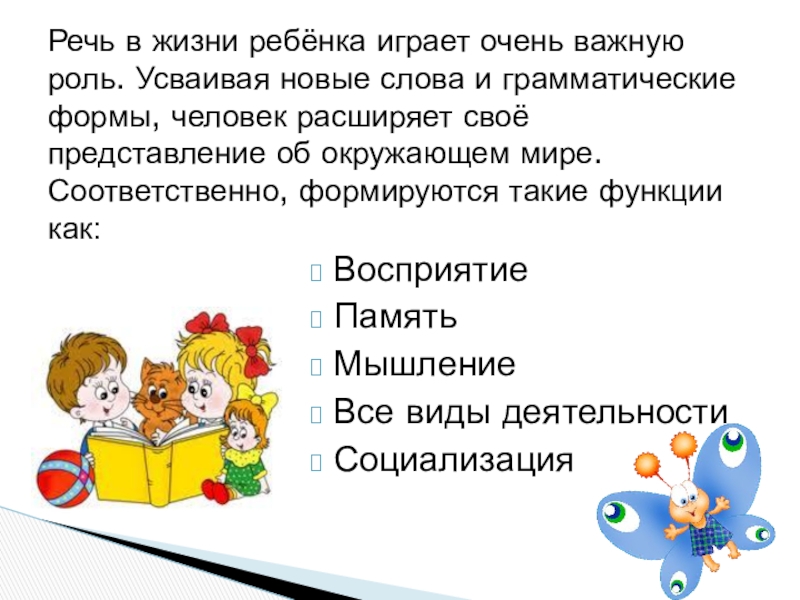 Речь в жизни ребёнка играет очень важную роль. Усваивая новые слова и грамматические формы, человек расширяет своё представление об окружающем мире. Соответственно, формируются такие функции как:

Восприятие
Память
Мышление
Все виды деятельности
Социализация